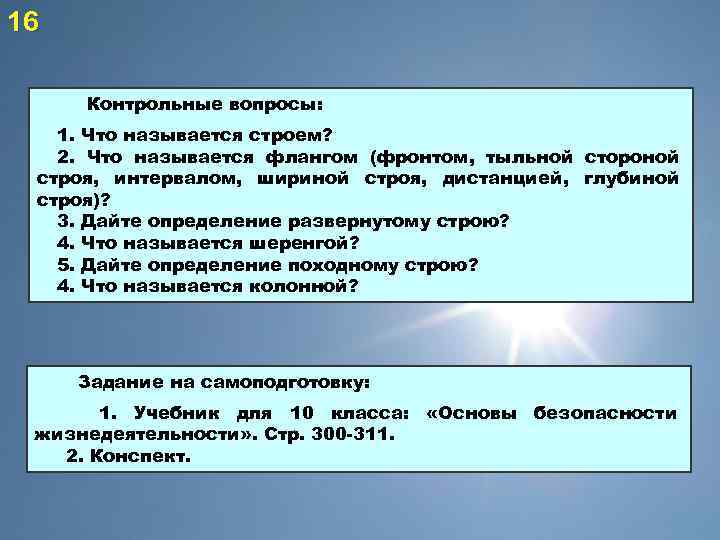 16

Контрольные вопросы:

1. Что называется строем?
2. Что называется флангом (фронтом, тыльной стороной строя, интервалом, шириной строя, дистанцией, глубиной строя)?
3. Дайте определение развернутому строю?
4. Что называется шеренгой?
5. Дайте определение походному строю?
4. Что называется колонной?

Задание на самоподготовку:

1. Учебник для 10 класса: «Основы безопасности жизнедеятельности». Стр. 300-311.
2. Конспект.